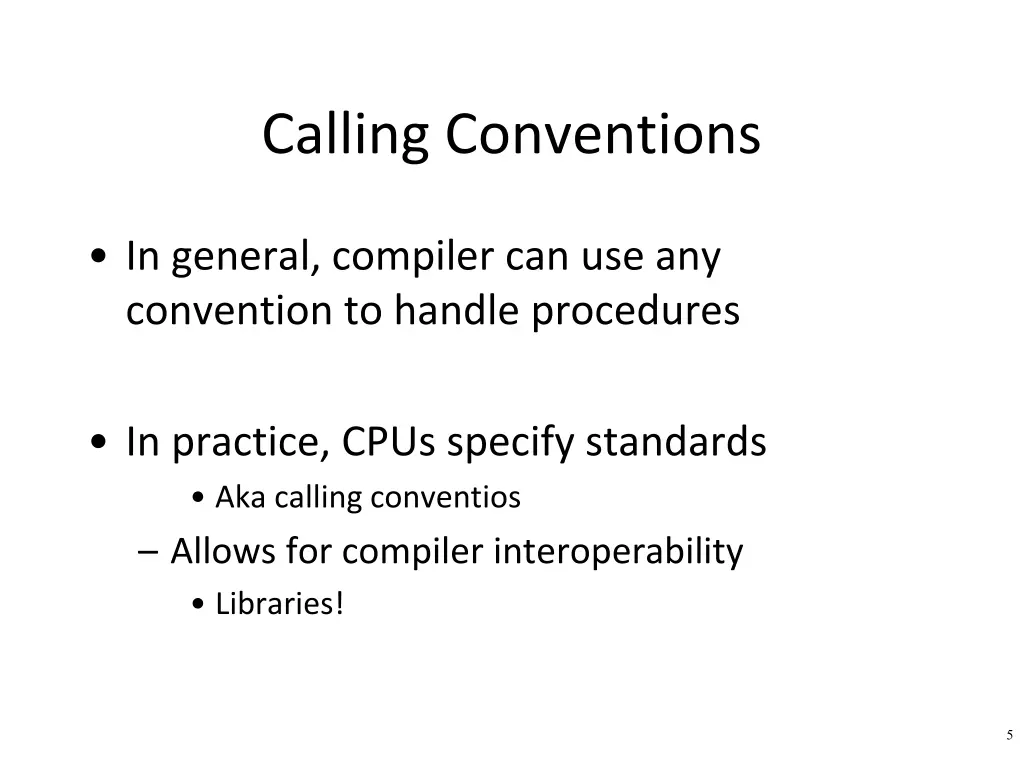 Calling Conventions

• In general, compiler can use any convention to handle procedures

• In practice, CPUs specify standards
• Aka calling conventios
– Allows for compiler interoperability
• Libraries!

5